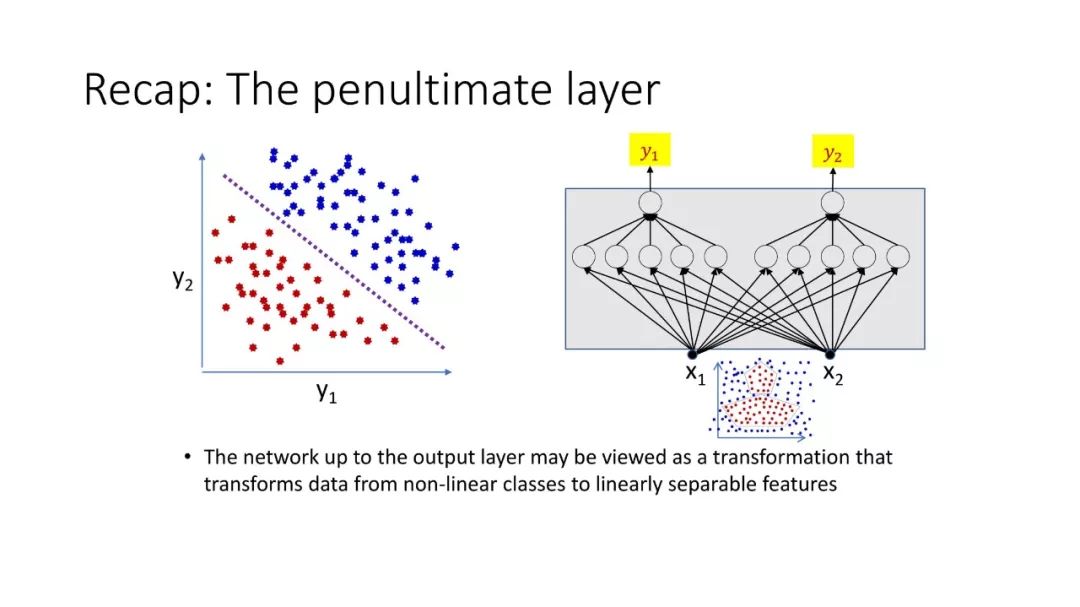 Recap: The penultimate layer

$y_2$

$y_1$

$y_1$ $y_2$

$x_1$ $x_2$

• The network up to the output layer may be viewed as a transformation that transforms data from non-linear classes to linearly separable features